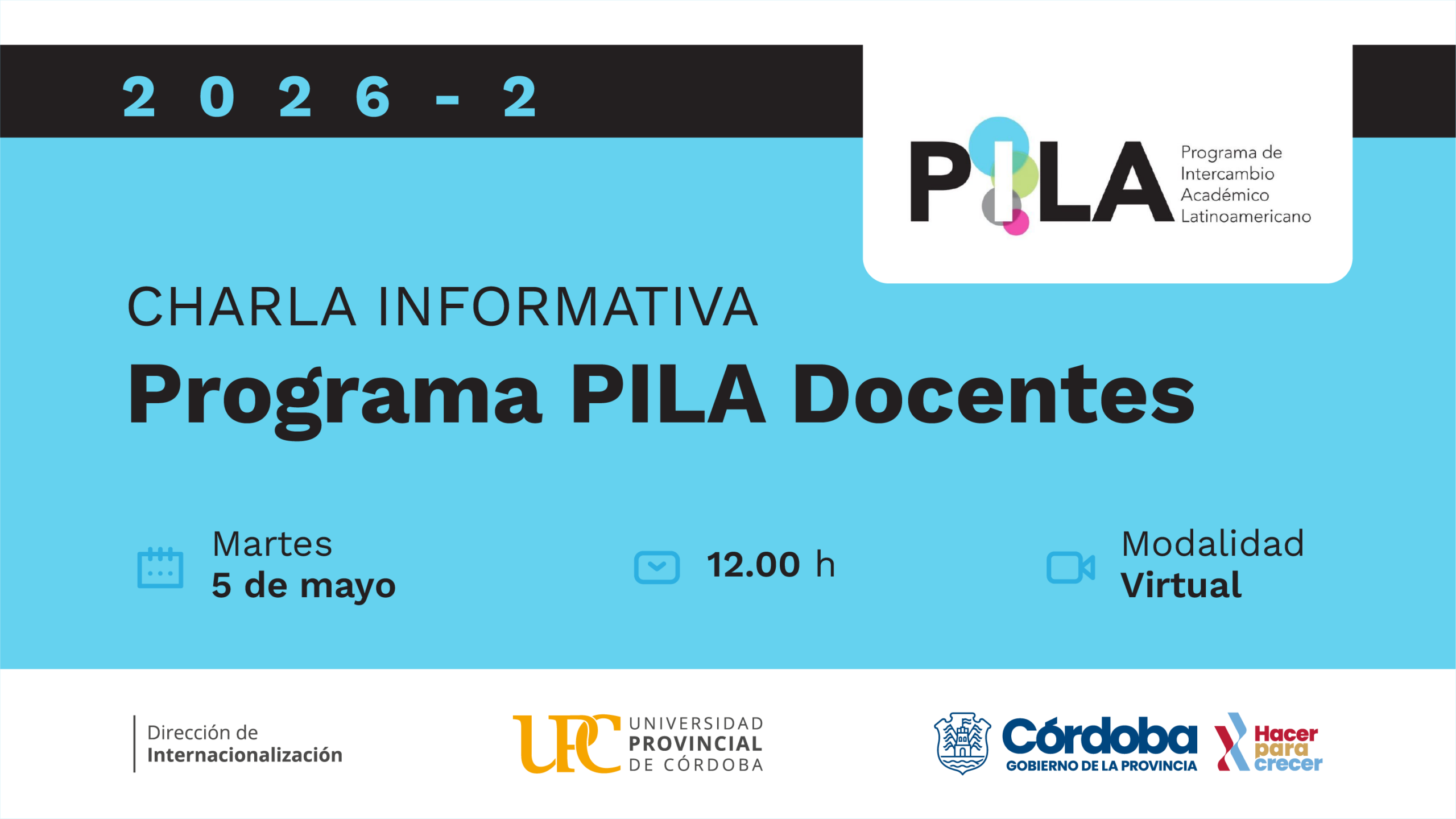 2026-2

PILA Programa de Intercambio Académico Latinoamericano

CHARLA INFORMATIVA
Programa PILA Docentes

Martes
5 de mayo

12.00 h

Modalidad
Virtual

Dirección de
Internacionalización

UPC UNIVERSIDAD PROVINCIAL DE CÓRDOBA

Córdoba
GOBIERNO DE LA PROVINCIA

Hacer para crecer